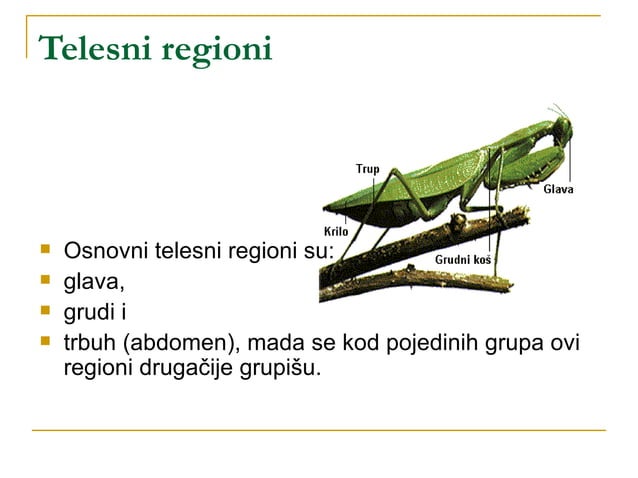 Telesni regioni

Trup

Glava

Krilo

Grudni koš

Osnovni telesni regioni su:
glava,
grudi i
trbuh (abdomen), mada se kod pojedinih grupa ovi regioni drugačije grupišu.